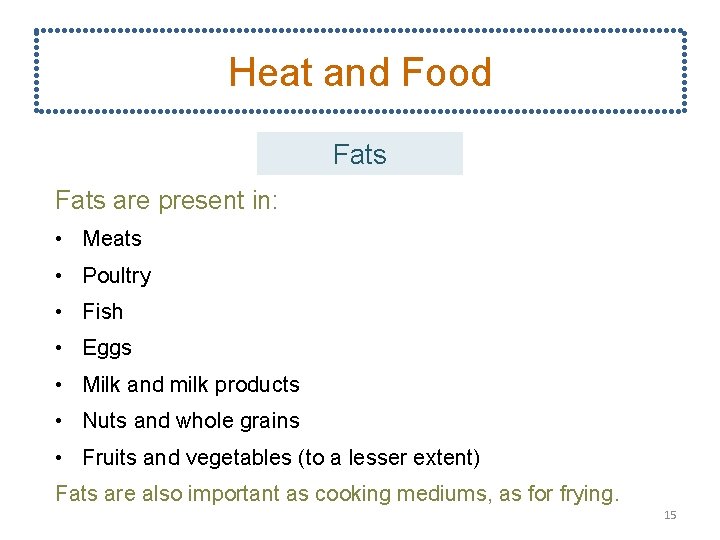 Heat and Food

Fats

Fats are present in:

• Meats
• Poultry
• Fish
• Eggs
• Milk and milk products
• Nuts and whole grains
• Fruits and vegetables (to a lesser extent)

Fats are also important as cooking mediums, as for frying.

15